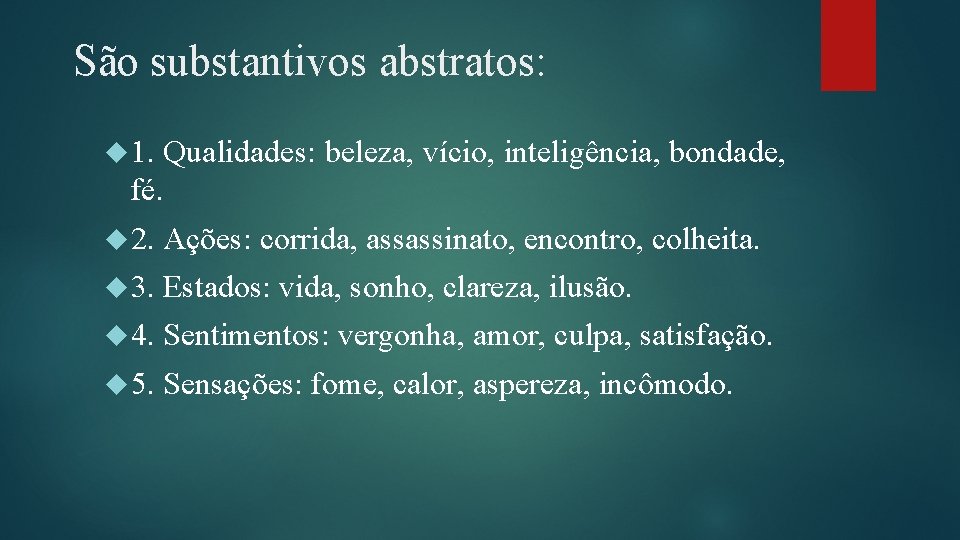 São substantivos abstratos:

1. Qualidades: beleza, vício, inteligência, bondade, fé.

2. Ações: corrida, assassinato, encontro, colheita.

3. Estados: vida, sonho, clareza, ilusão.

4. Sentimentos: vergonha, amor, culpa, satisfação.

5. Sensações: fome, calor, aspereza, incômodo.